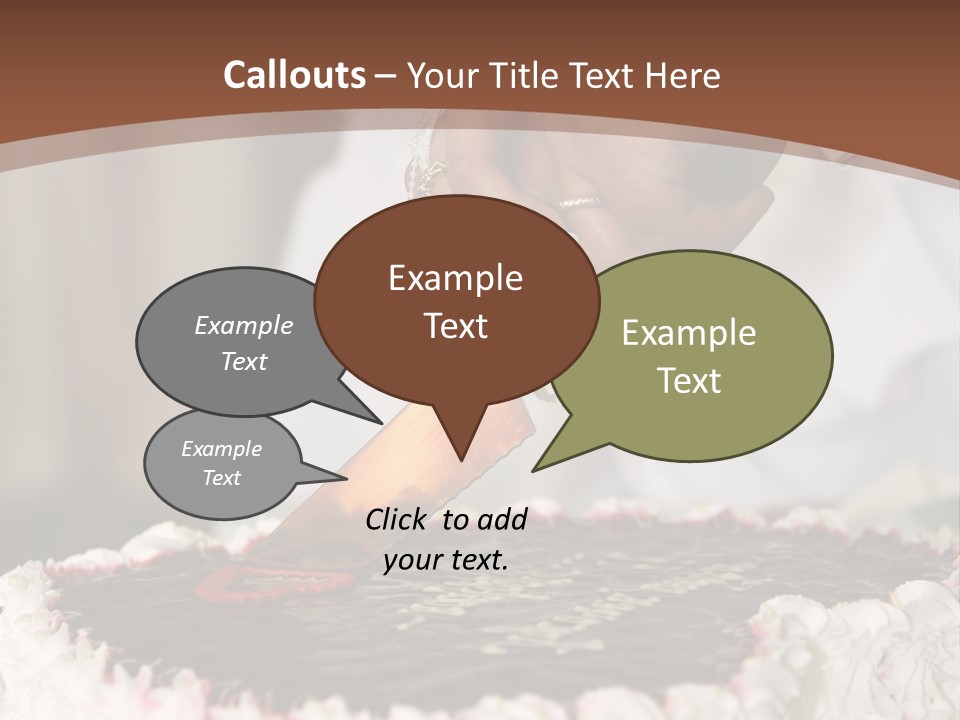 Callouts – Your Title Text Here

Example Text

Example Text

Example Text

Example Text

Click to add your text.